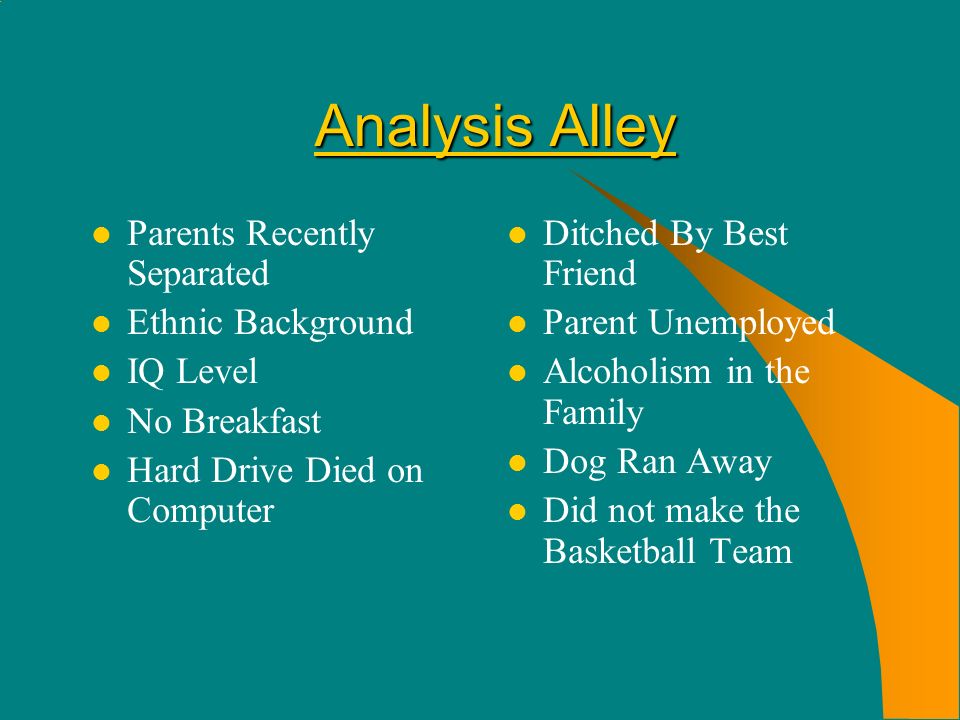 Analysis Alley

- Parents Recently Separated
- Ethnic Background
- IQ Level
- No Breakfast
- Hard Drive Died on Computer

- Ditched By Best Friend
- Parent Unemployed
- Alcoholism in the Family
- Dog Ran Away
- Did not make the Basketball Team